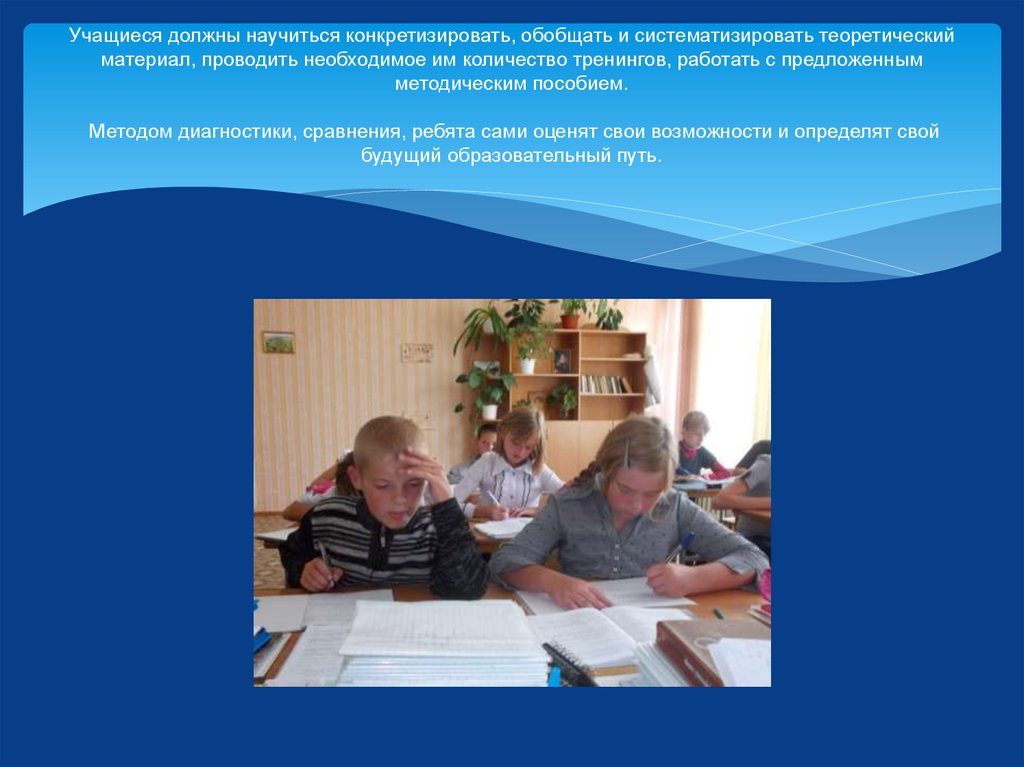 Учащиеся должны научиться конкретизировать, обобщать и систематизировать теоретический материал, проводить необходимое им количество тренингов, работать с предложенным методическим пособием.

Методом диагностики, сравнения, ребята сами оценят свои возможности и определят свой будущий образовательный путь.